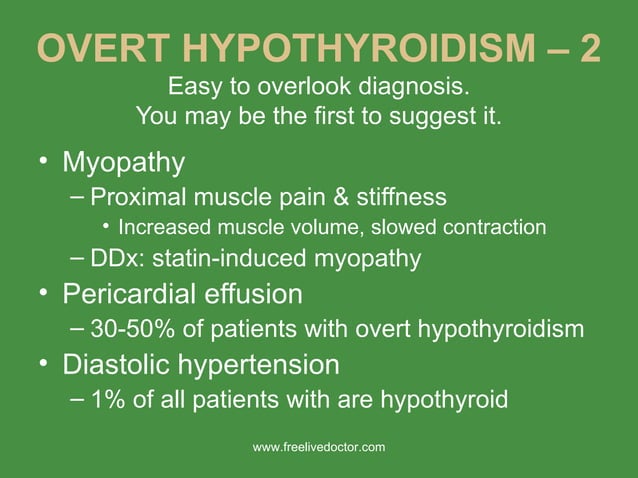 OVERT HYPOTHYROIDISM – 2

Easy to overlook diagnosis.
You may be the first to suggest it.

• Myopathy
– Proximal muscle pain & stiffness
• Increased muscle volume, slowed contraction
– DDx: statin-induced myopathy
• Pericardial effusion
– 30-50% of patients with overt hypothyroidism
• Diastolic hypertension
– 1% of all patients with are hypothyroid

www.freelivedoctor.com